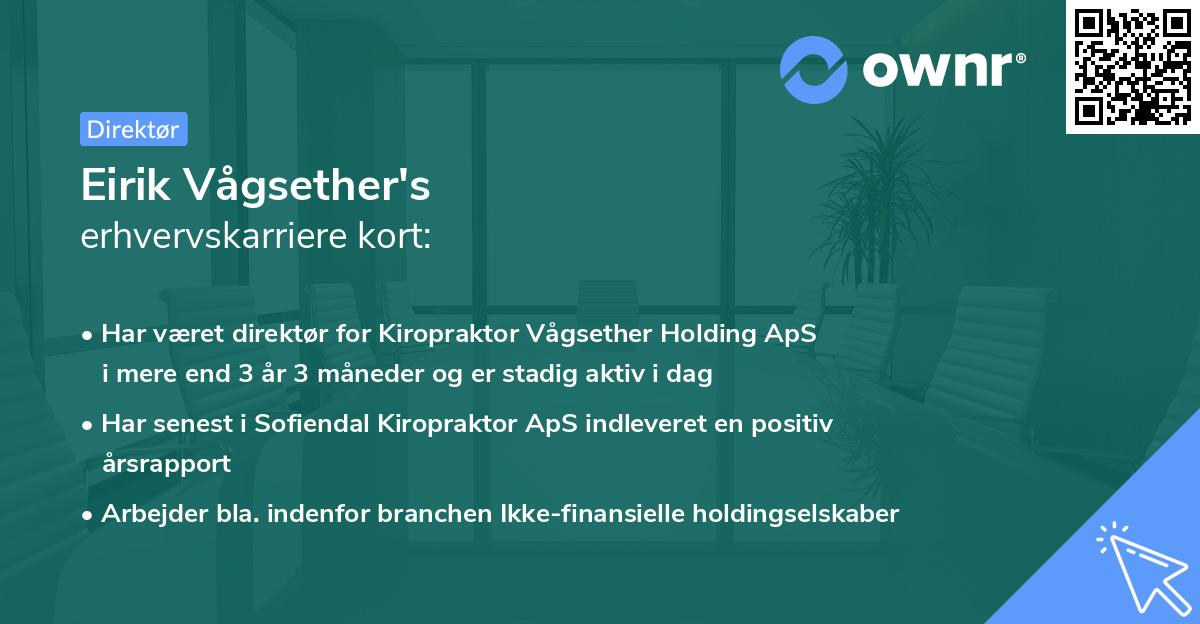 ownr®

Direktør

Eirik Vågsether's
erhvervskarriere kort:

• Har været direktør for Kiropraktor Vågsether Holding ApS i mere end 3 år 3 måneder og er stadig aktiv i dag

• Har senest i Sofiendal Kiropraktor ApS indleveret en positiv årsrapport

• Arbejder bla. indenfor branchen Ikke-finansielle holdingselskaber